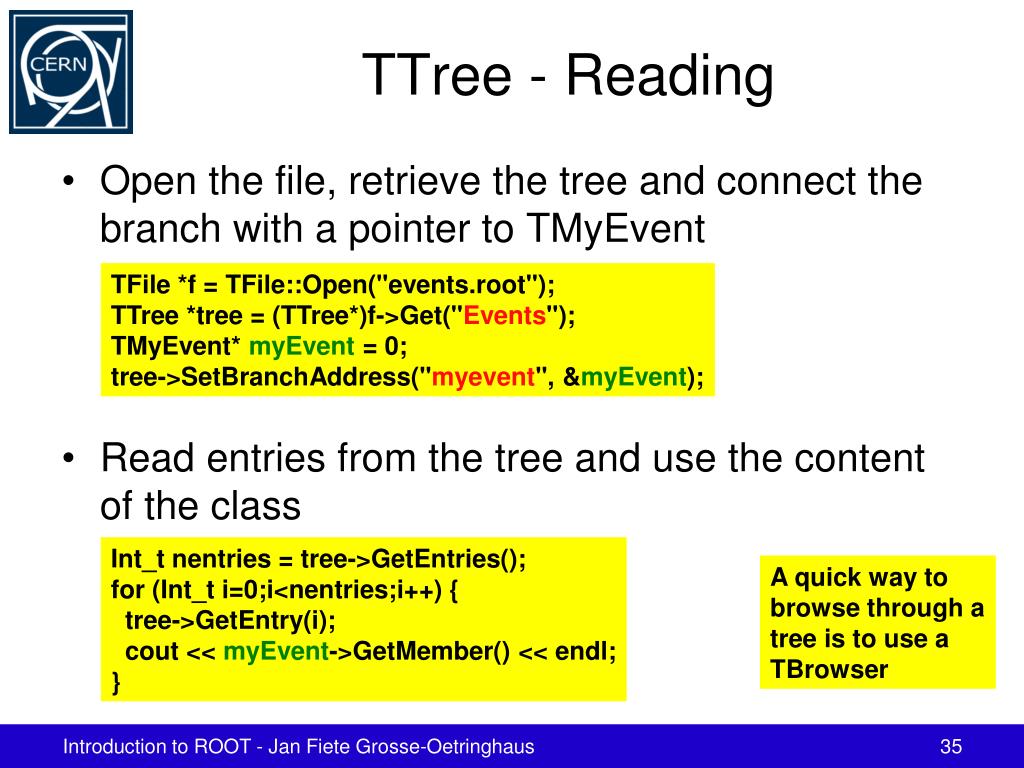 CERN

TTree - Reading

• Open the file, retrieve the tree and connect the branch with a pointer to TMyEvent

TFile *f = TFile::Open("events.root");
TTree *tree = (TTree*)f->Get("Events");
TMyEvent* myEvent = 0;
tree->SetBranchAddress("myevent", &myEvent);

• Read entries from the tree and use the content of the class

Int_t nentries = tree->GetEntries();
for (Int_t i=0;i<nentries;i++) {
tree->GetEntry(i);
cout << myEvent->GetMember() << endl;
}

A quick way to browse through a tree is to use a TBrowser

Introduction to ROOT - Jan Fiete Grosse-Oetringhaus

35